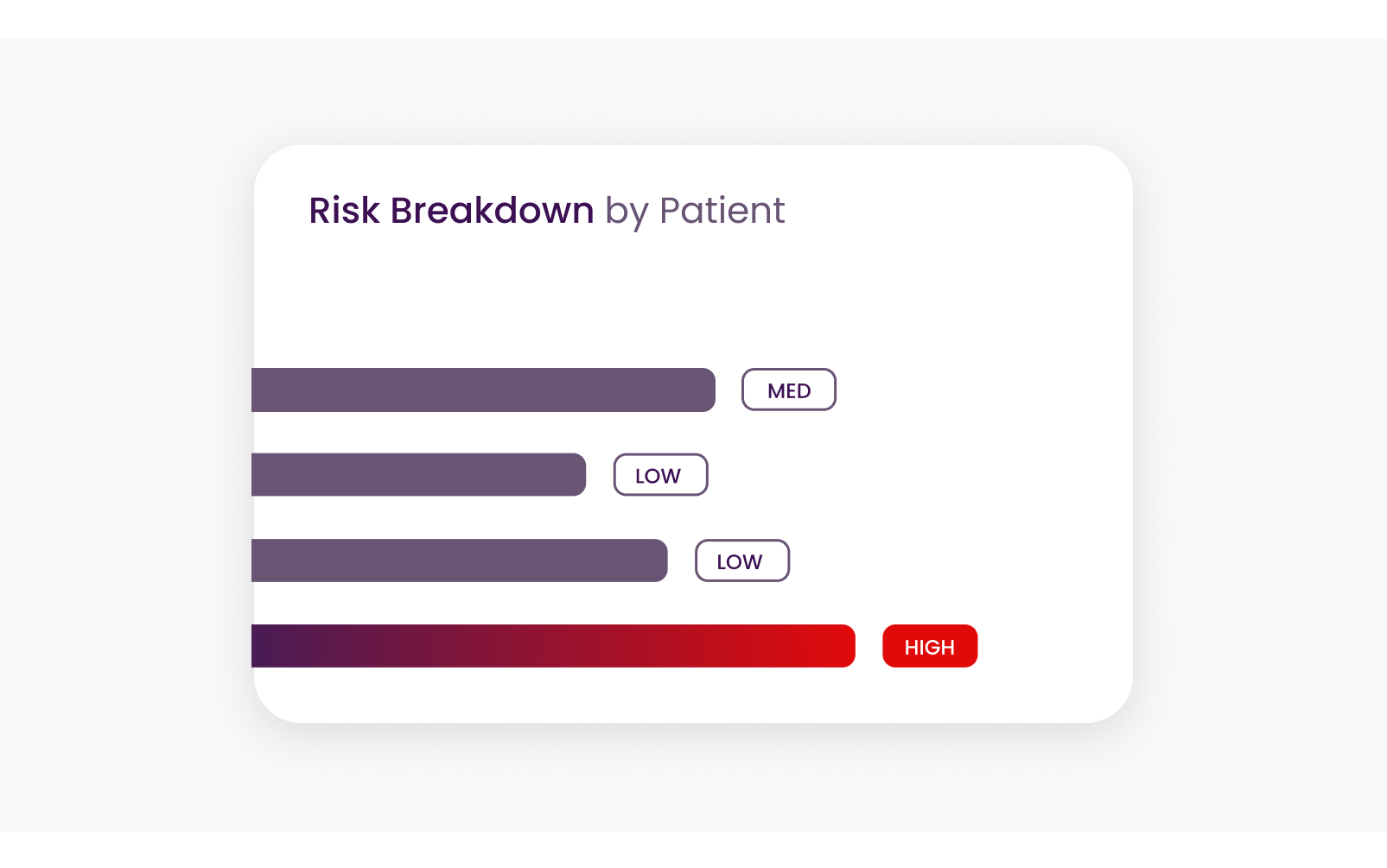 Risk Breakdown by Patient

MED

LOW

LOW

HIGH